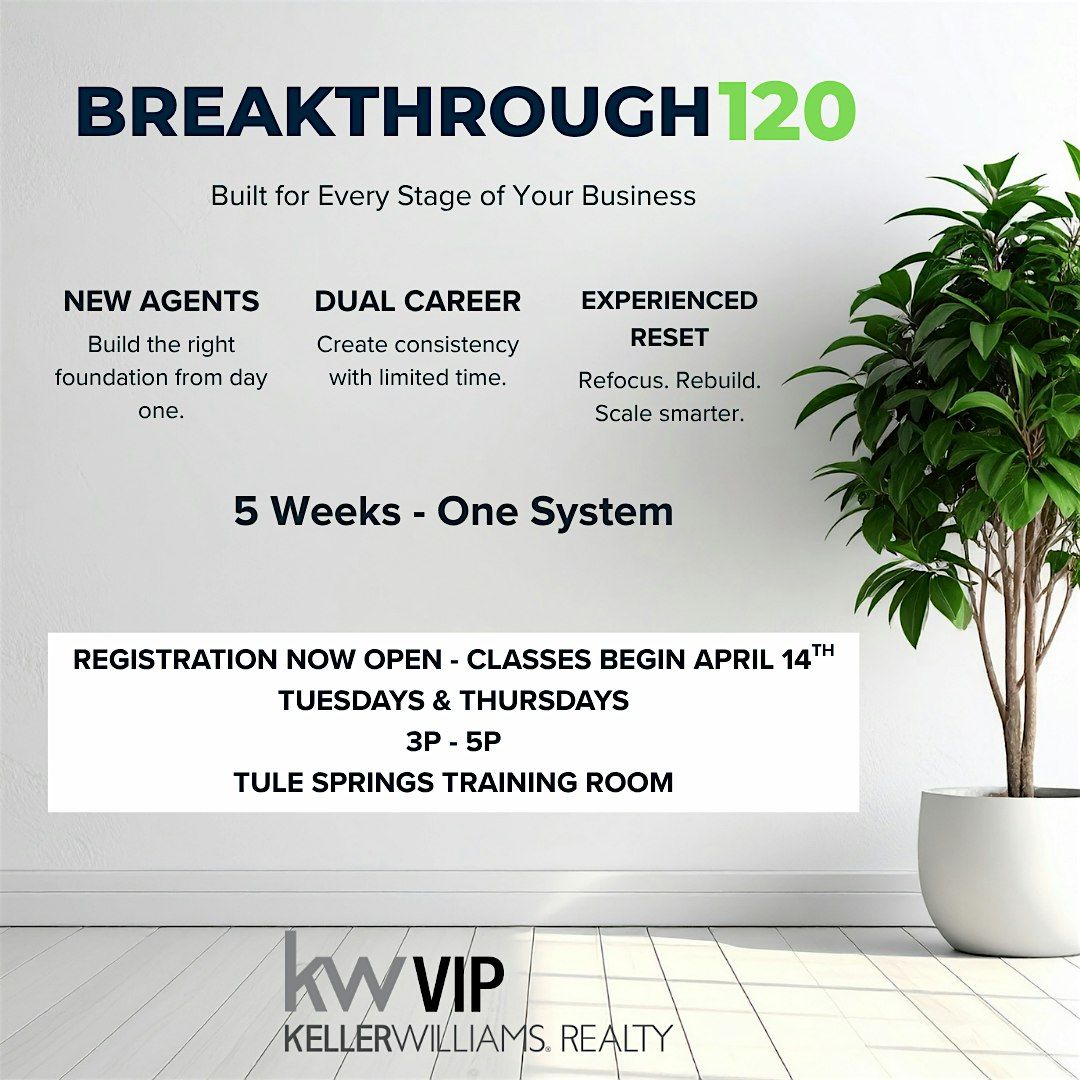 BREAKTHROUGH120

Built for Every Stage of Your Business

NEW AGENTS
Build the right foundation from day one.

DUAL CAREER
Create consistency with limited time.

EXPERIENCED RESET
Refocus. Rebuild. Scale smarter.

5 Weeks - One System

REGISTRATION NOW OPEN - CLASSES BEGIN APRIL 14$^{TH}$
TUESDAYS & THURSDAYS
3P - 5P
TULE SPRINGS TRAINING ROOM

kw VIP
KELLERWILLIAMS. REALTY